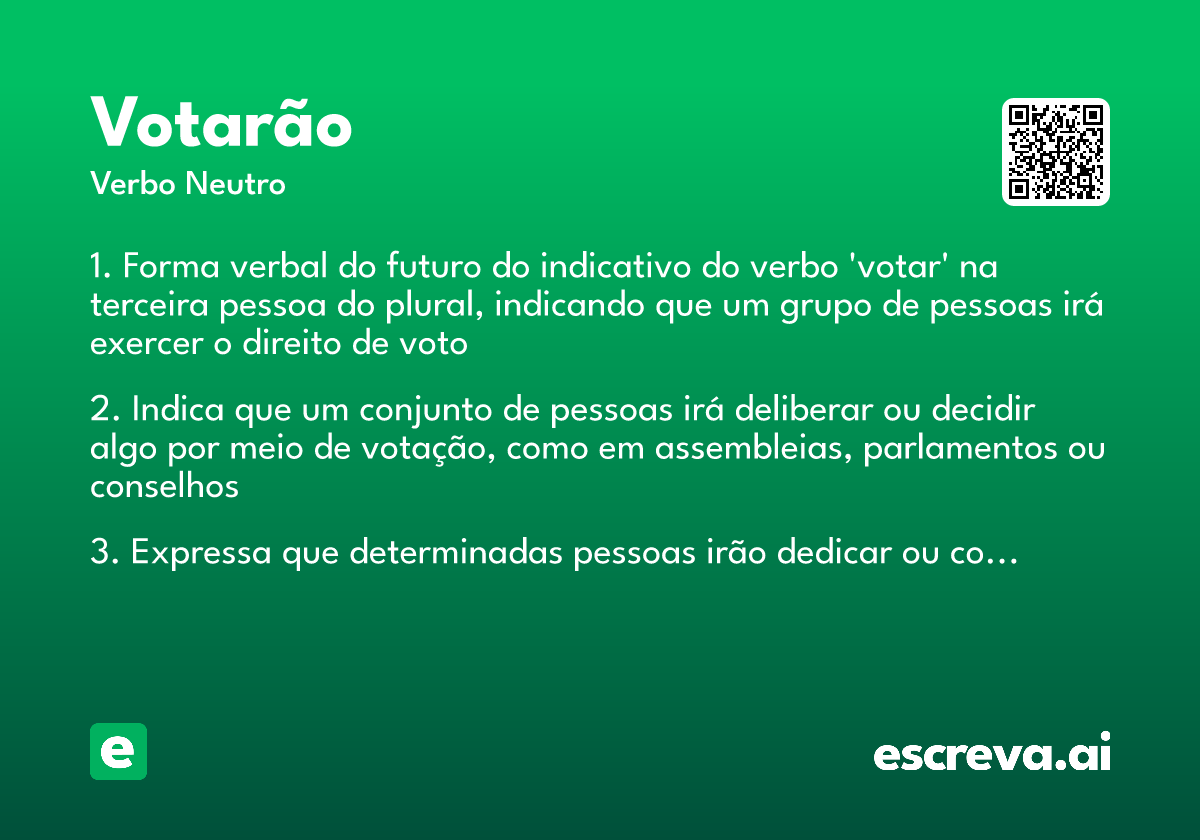 Votarão
Verbo Neutro

1. Forma verbal do futuro do indicativo do verbo 'votar' na terceira pessoa do plural, indicando que um grupo de pessoas irá exercer o direito de voto

2. Indica que um conjunto de pessoas irá deliberar ou decidir algo por meio de votação, como em assembleias, parlamentos ou conselhos

3. Expressa que determinadas pessoas irão dedicar ou co...

e

escreva.ai